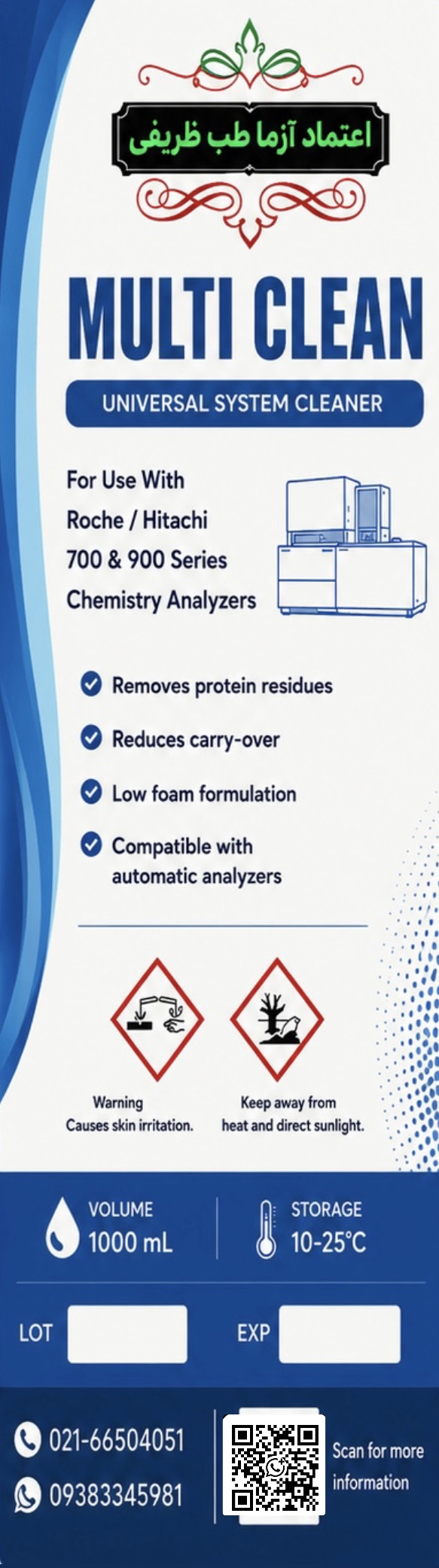 اعتماد آزما طب ظریفی

MULTI CLEAN

UNIVERSAL SYSTEM CLEANER

For Use With
Roche / Hitachi
700 & 900 Series
Chemistry Analyzers

Removes protein residues

Reduces carry-over

Low foam formulation

Compatible with automatic analyzers

Warning
Causes skin irritation.

Keep away from heat and direct sunlight.

VOLUME
1000 mL

STORAGE
10-25°C

LOT

EXP

021-66504051

09383345981

Scan for more information